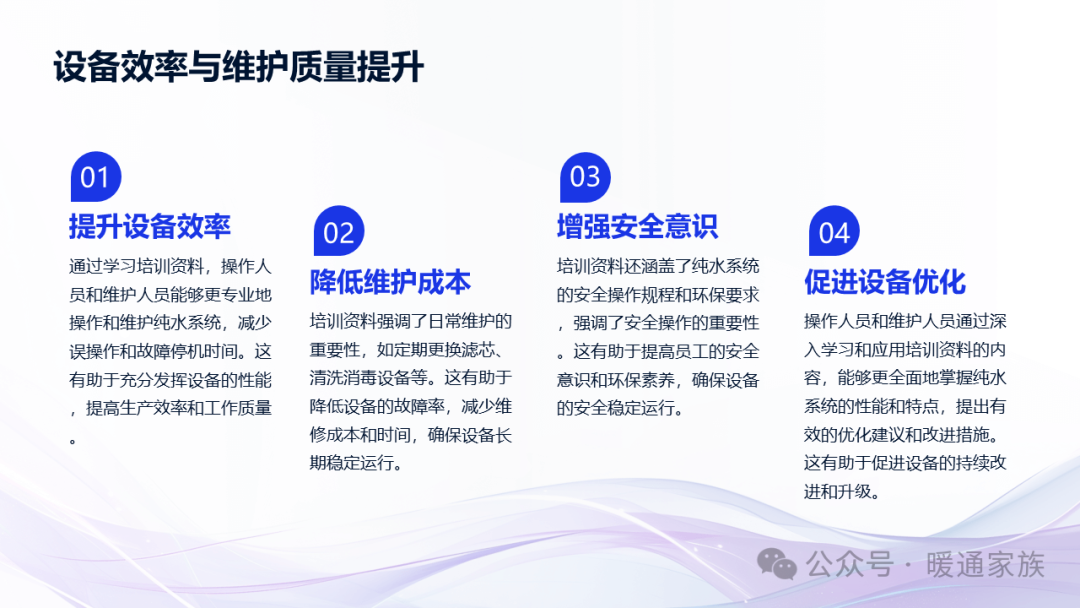 设备效率与维护质量提升

01
提升设备效率
通过学习培训资料，操作人员和维护人员能够更专业地操作和维护纯水系统，减少误操作和故障停机时间。这有助于充分发挥设备的性能，提高生产效率和工作质量。

02
降低维护成本
培训资料强调了日常维护的重要性，如定期更换滤芯、清洗消毒设备等。这有助于降低设备的故障率，减少维修成本和时间，确保设备长期稳定运行。

03
增强安全意识
培训资料还涵盖了纯水系统的安全操作规程和环保要求，强调了安全操作的重要性。这有助于提高员工的安全意识和环保素养，确保设备的安全稳定运行。

04
促进设备优化
操作人员和维护人员通过深入学习和应用培训资料的内容，能够更全面地掌握纯水系统的性能和特点，提出有效的优化建议和改进措施。这有助于促进设备的持续改进和升级。

公众号 · 暖通家族